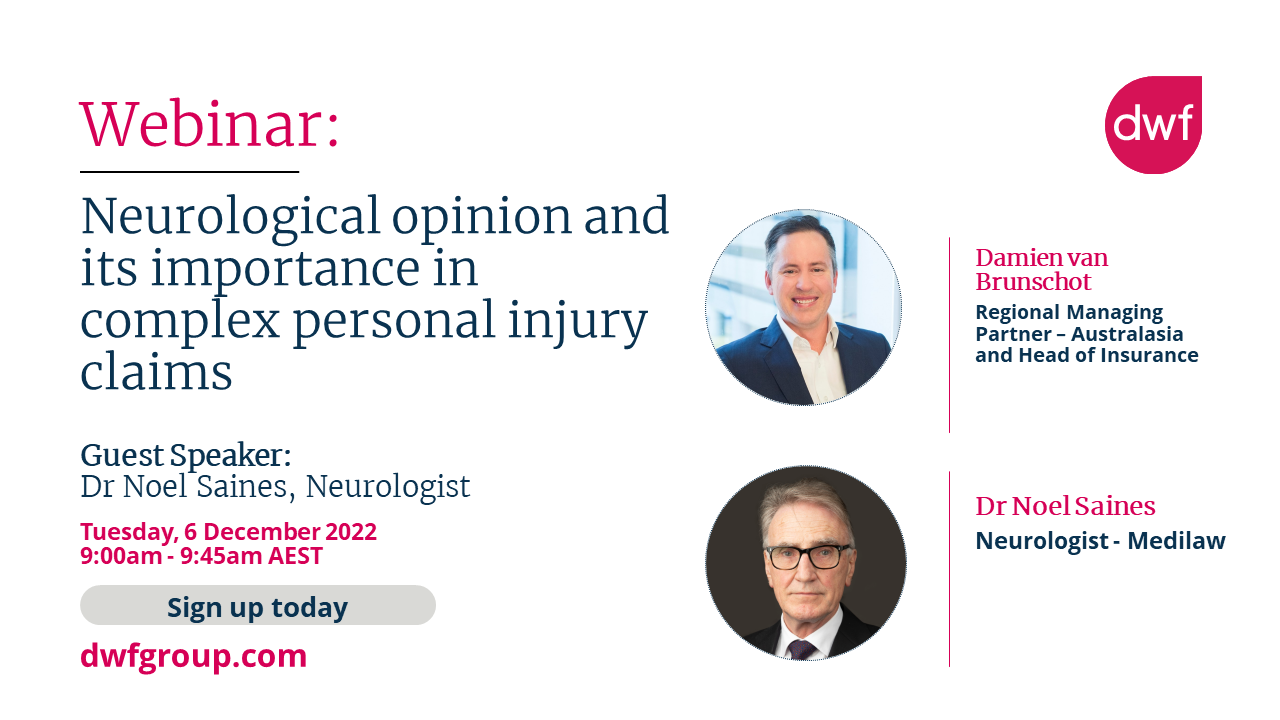 Webinar:

Neurological opinion and its importance in complex personal injury claims

Guest Speaker:
Dr Noel Saines, Neurologist

Tuesday, 6 December 2022
9:00am - 9:45am AEST

Sign up today

dwfgroup.com

dwf

Damien van Brunschot
Regional Managing Partner – Australasia and Head of Insurance

Dr Noel Saines
Neurologist - Medilaw